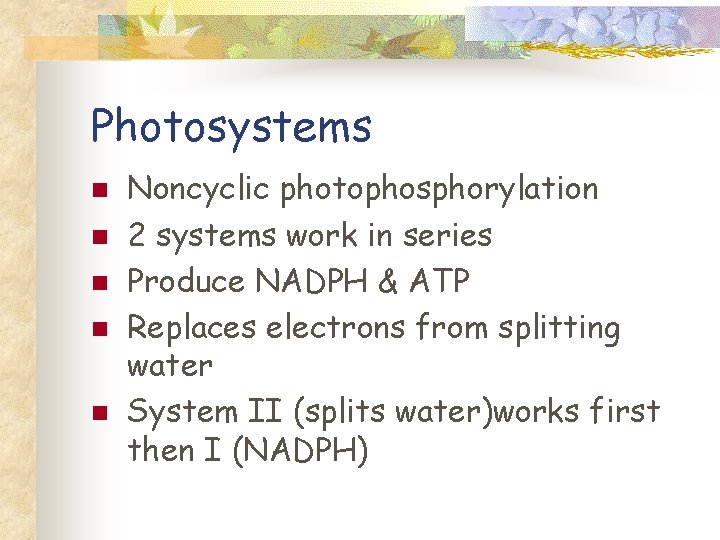 Photosystems

- Noncyclic photophosphorylation
- 2 systems work in series
- Produce NADPH & ATP
- Replaces electrons from splitting water
- System II (splits water)works first then I (NADPH)